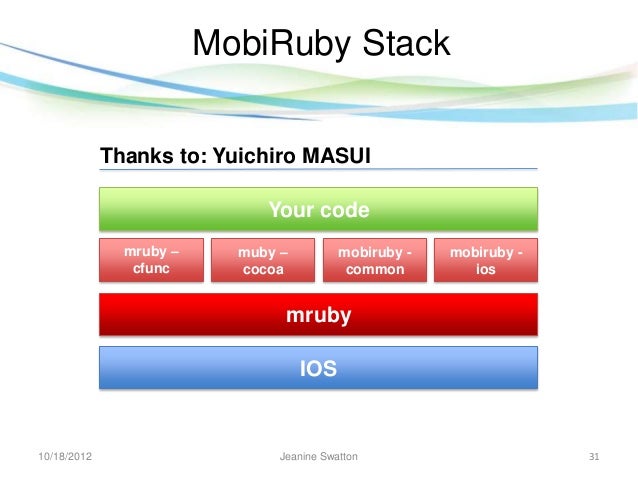 MobiRuby Stack

Thanks to: Yuichiro MASUI

Your code

mruby – cfunc

muby – cocoa

mobiruby - common

mobiruby - ios

mruby

IOS

10/18/2012

Jeanine Swatton

31